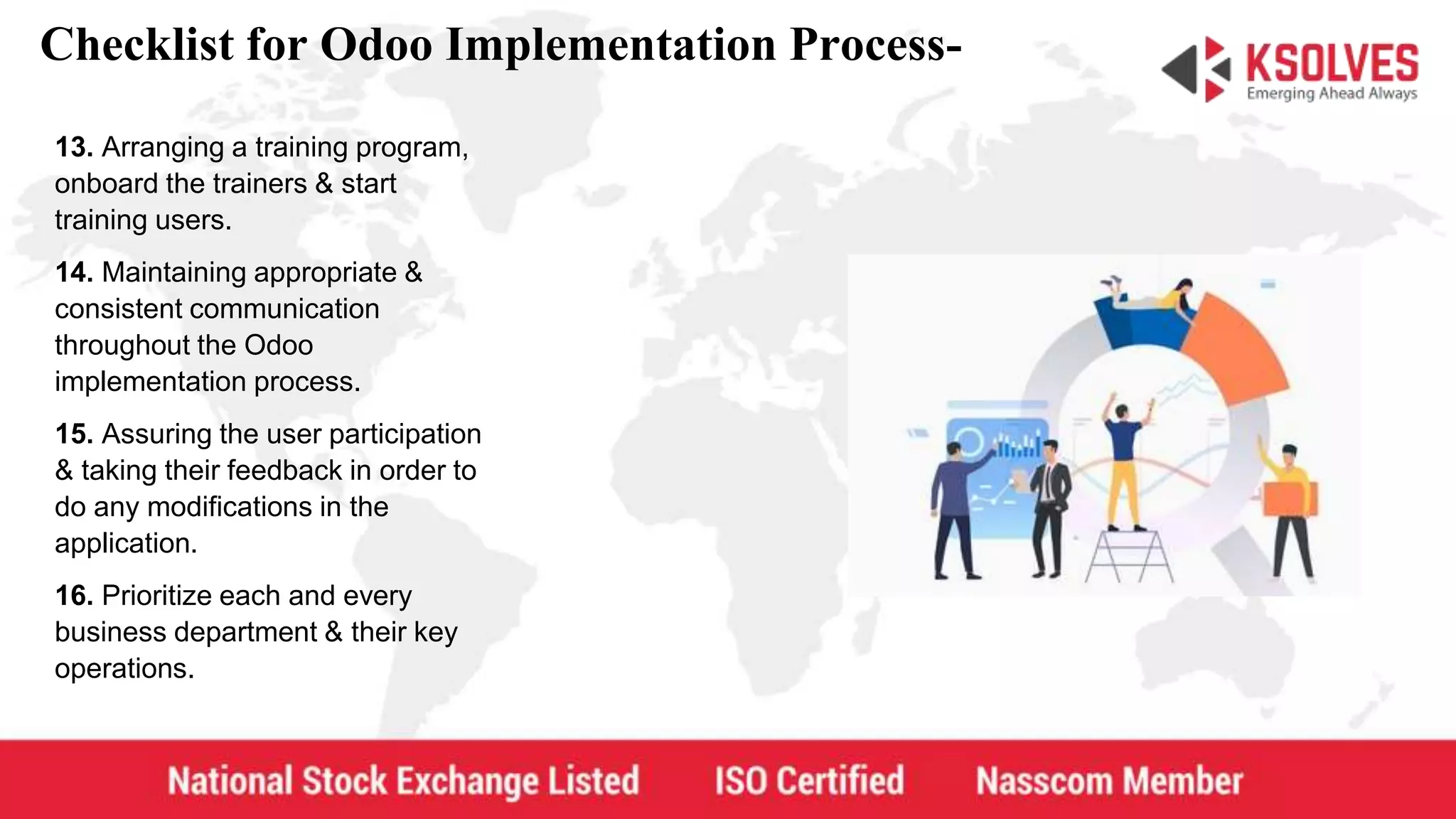 Checklist for Odoo Implementation Process-

KSOLVES
Emerging Ahead Always

13. Arranging a training program, onboard the trainers & start training users.

14. Maintaining appropriate & consistent communication throughout the Odoo implementation process.

15. Assuring the user participation & taking their feedback in order to do any modifications in the application.

16. Prioritize each and every business department & their key operations.

National Stock Exchange Listed ISO Certified Nasscom Member